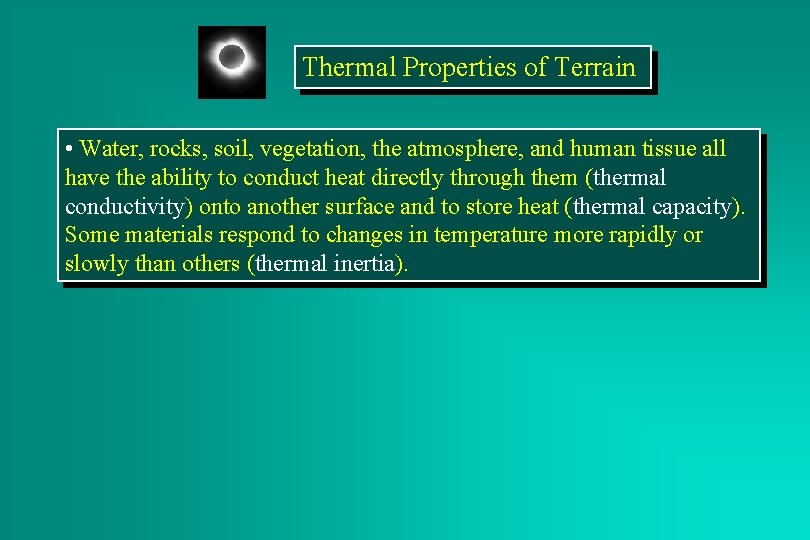 Thermal Properties of Terrain

• Water, rocks, soil, vegetation, the atmosphere, and human tissue all have the ability to conduct heat directly through them (thermal conductivity) onto another surface and to store heat (thermal capacity). Some materials respond to changes in temperature more rapidly or slowly than others (thermal inertia).